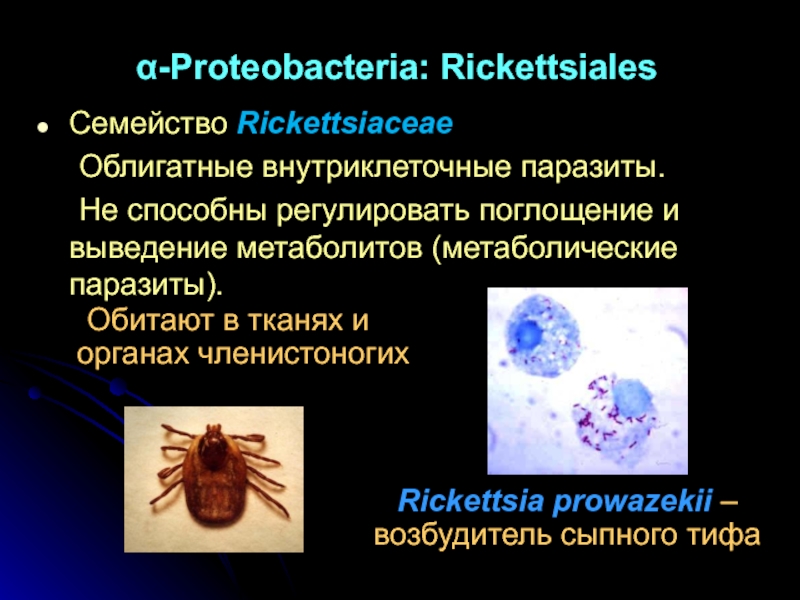 α-Proteobacteria: Rickettsiales

• Семейство Rickettsiaceae

Облигатные внутриклеточные паразиты.

Не способны регулировать поглощение и выведение метаболитов (метаболические паразиты).

Обитают в тканях и органах членистоногих

Rickettsia prowazekii – возбудитель сыпного тифа